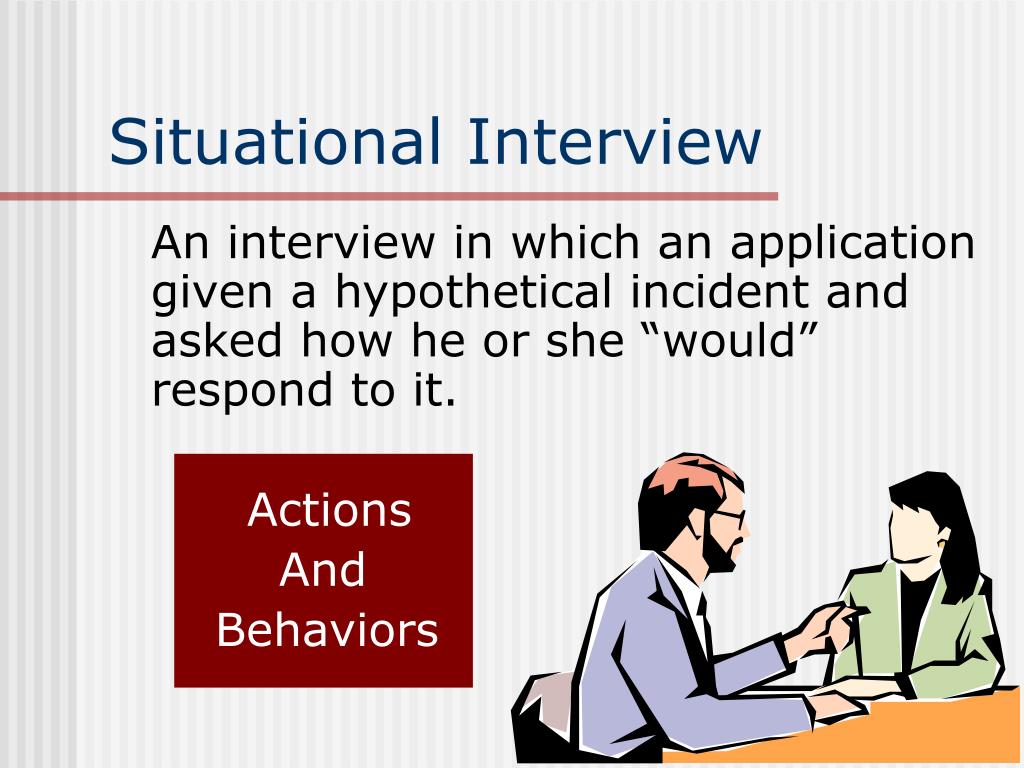 Situational Interview

An interview in which an application given a hypothetical incident and asked how he or she “would” respond to it.

Actions
And
Behaviors